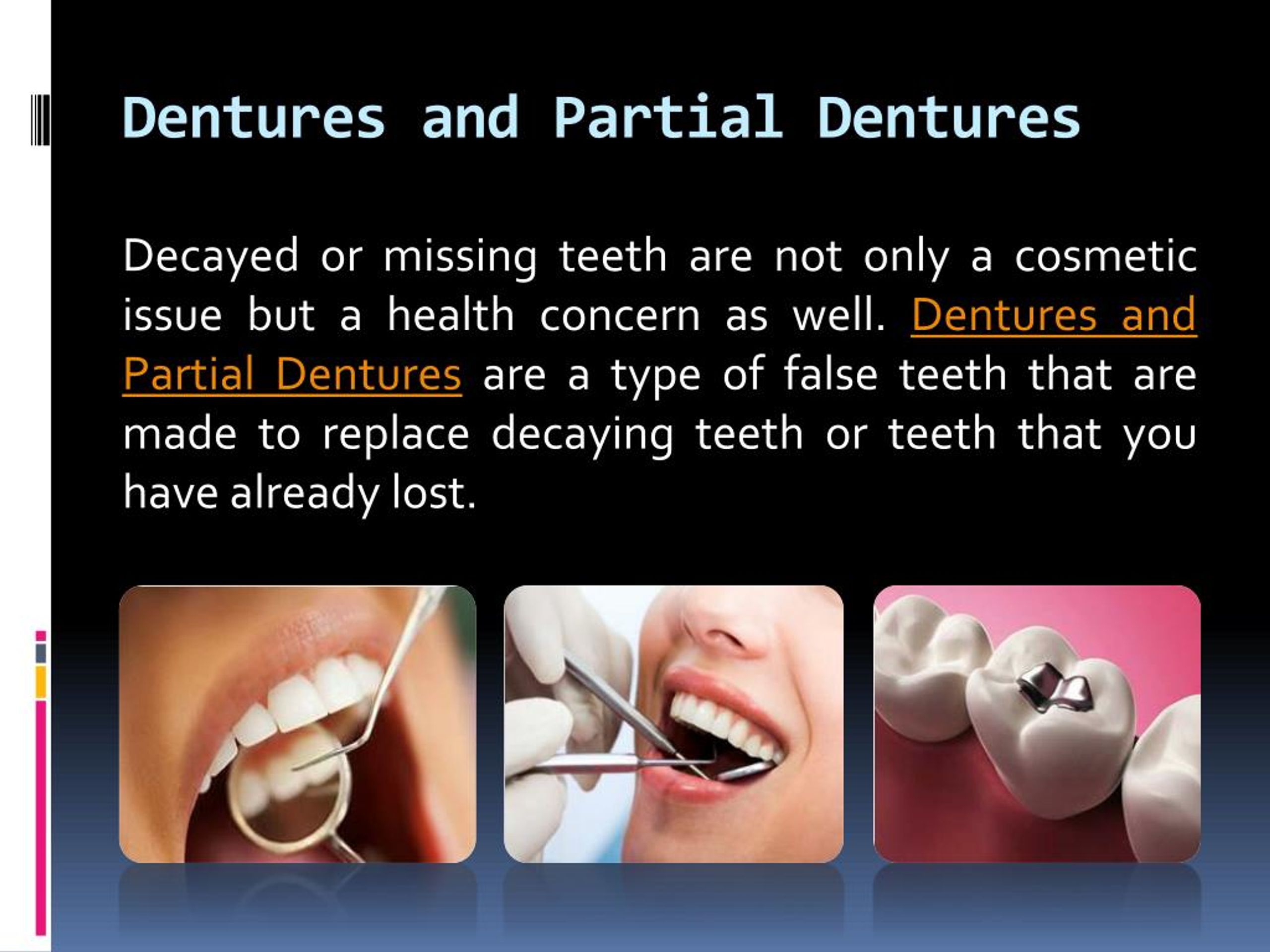 Dentures and Partial Dentures

Decayed or missing teeth are not only a cosmetic issue but a health concern as well. Dentures and Partial Dentures are a type of false teeth that are made to replace decaying teeth or teeth that you have already lost.